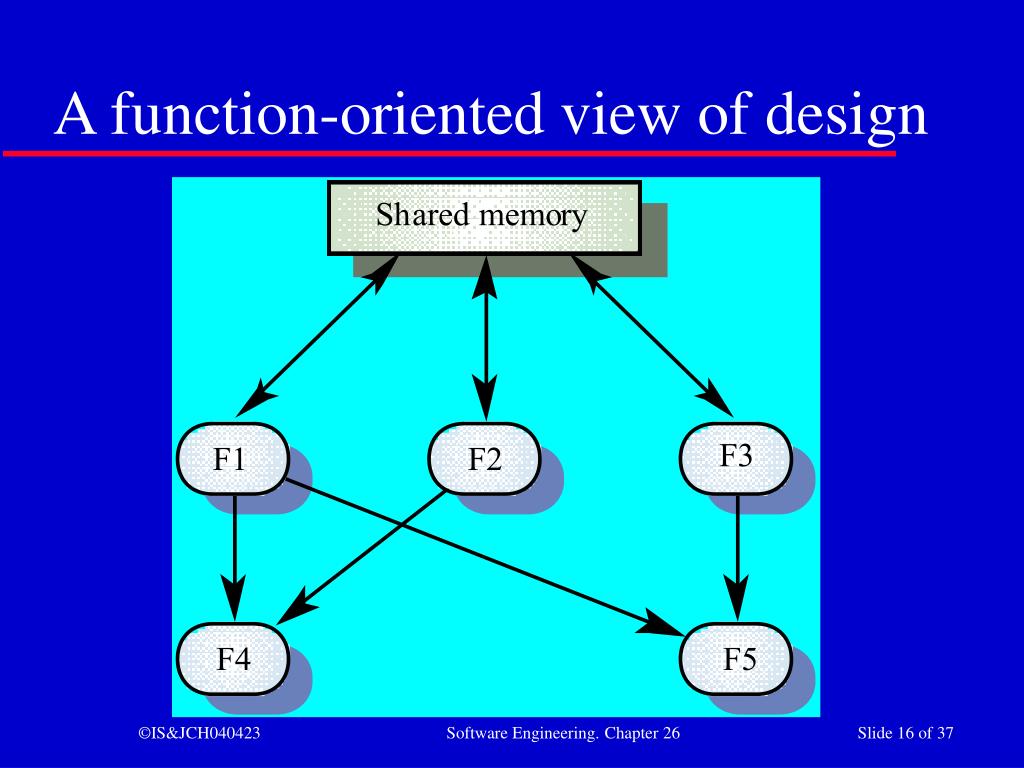 A function-oriented view of design

Shared memory

F1

F2

F3

F4

F5

©IS&JCH040423

Software Engineering. Chapter 26

Slide 16 of 37